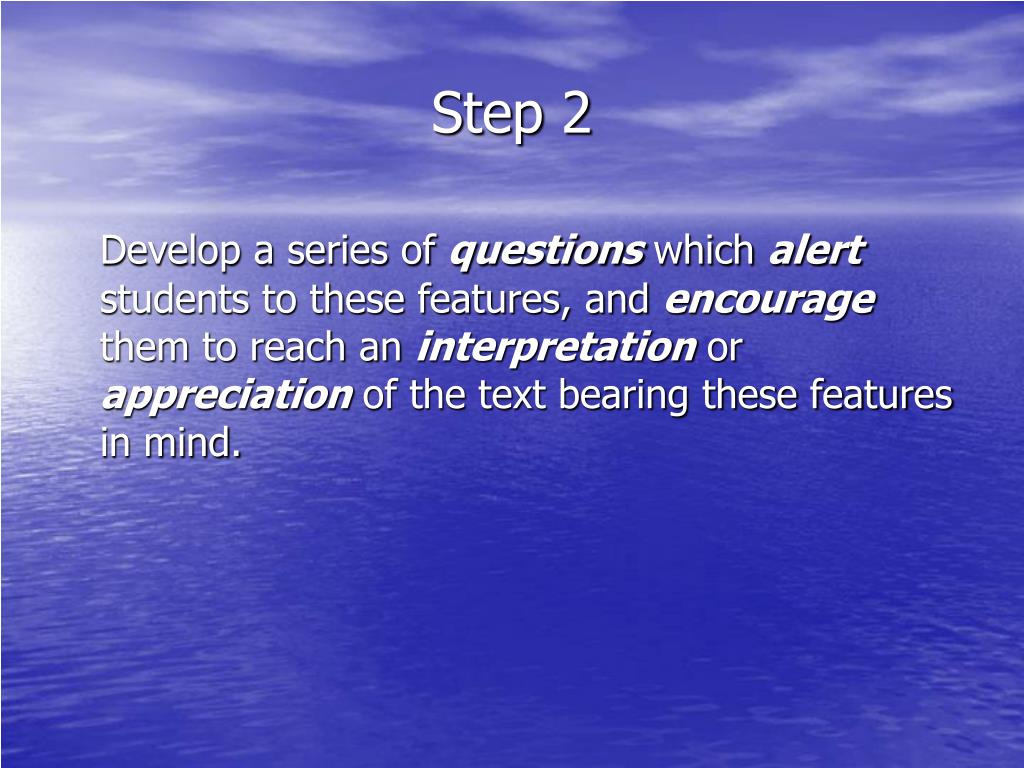 Step 2

Develop a series of questions which alert students to these features, and encourage them to reach an interpretation or appreciation of the text bearing these features in mind.